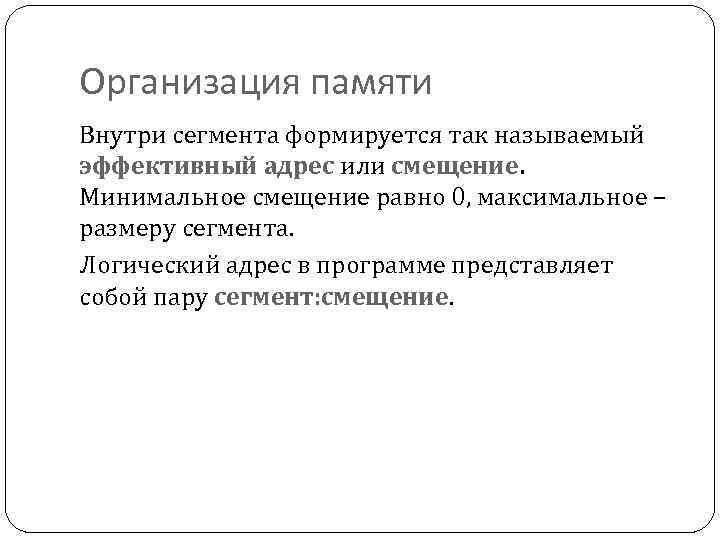 Организация памяти

Внутри сегмента формируется так называемый эффективный адрес или смещение. Минимальное смещение равно 0, максимальное – размеру сегмента.

Логический адрес в программе представляет собой пару сегмент:смещение.